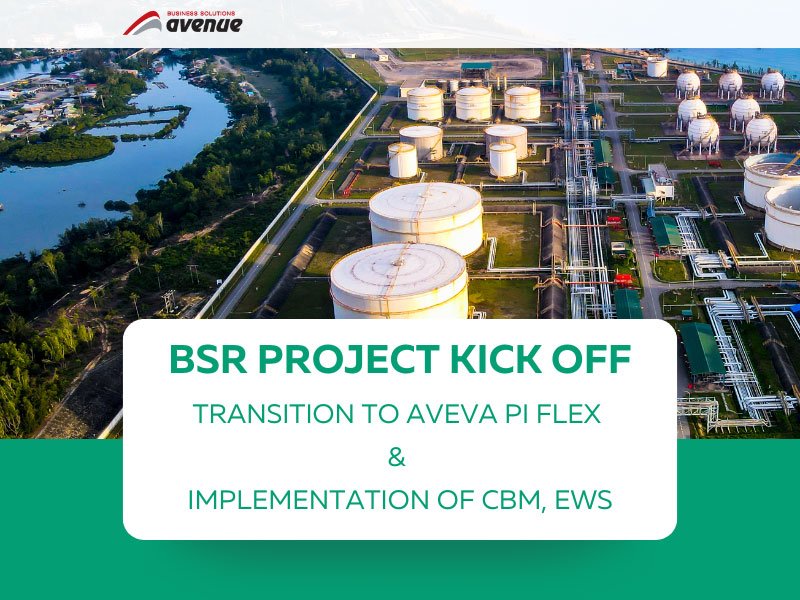 BUSINESS SOLUTIONS
avenue

BSR PROJECT KICK OFF

TRANSITION TO AVEVA PI FLEX

&

IMPLEMENTATION OF CBM, EWS